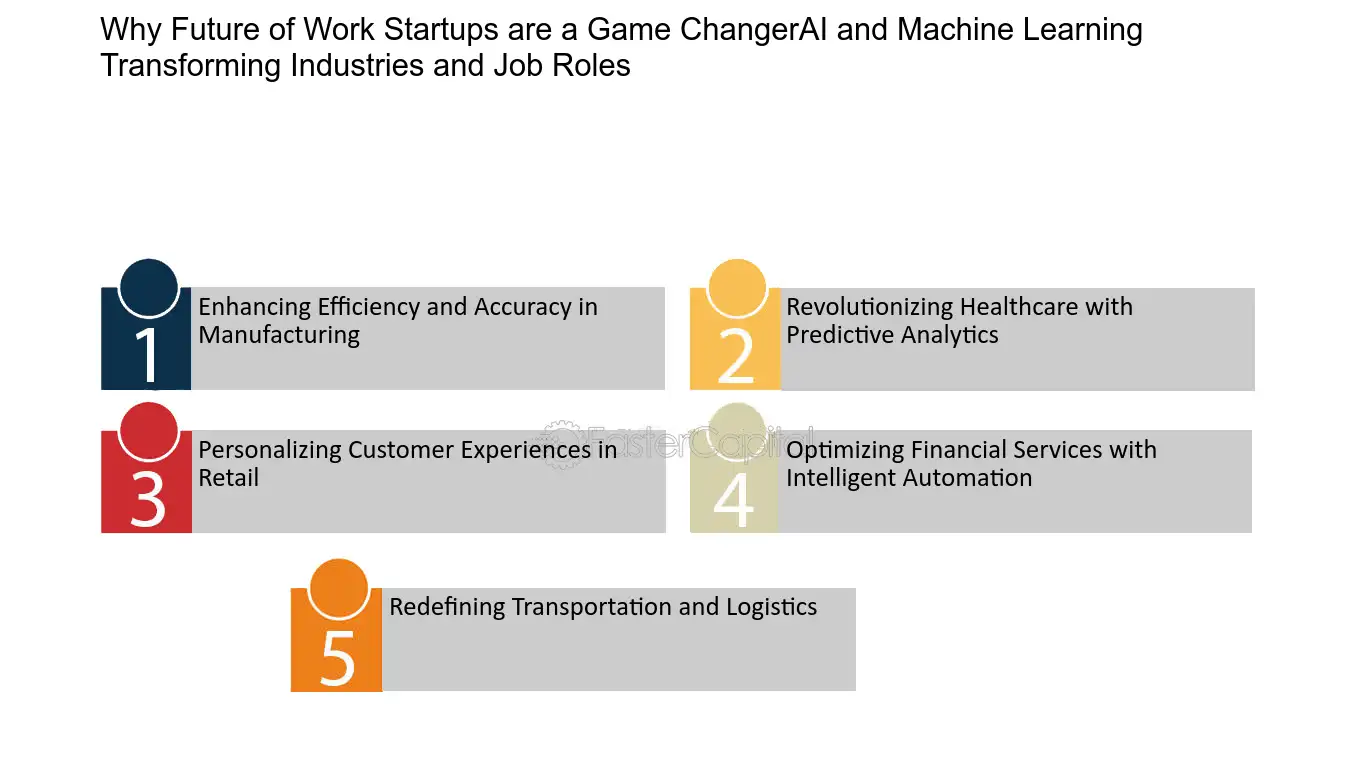 Why Future of Work Startups are a Game ChangerAI and Machine Learning Transforming Industries and Job Roles

1
Enhancing Efficiency and Accuracy in Manufacturing

2
Revolutionizing Healthcare with Predictive Analytics

3
Personalizing Customer Experiences in Retail

4
Optimizing Financial Services with Intelligent Automation

5
Redefining Transportation and Logistics

FasterCapital